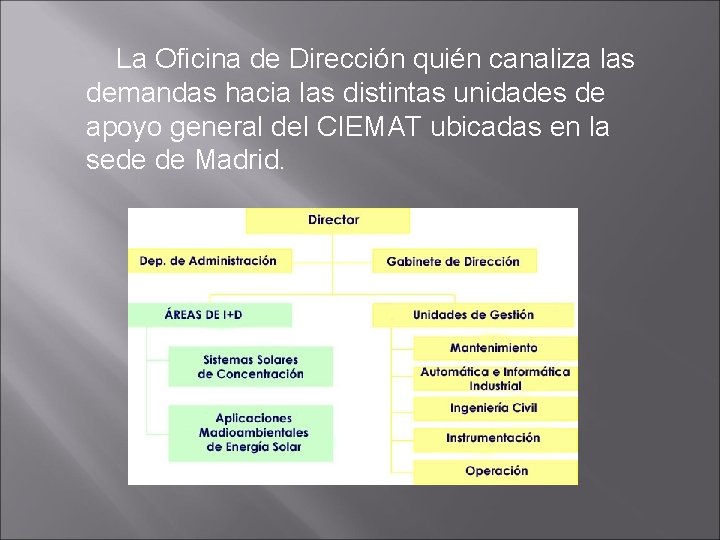 La Oficina de Dirección quién canaliza las demandas hacia las distintas unidades de apoyo general del CIEMAT ubicadas en la sede de Madrid.

Director

Dep. de Administración

Gabinete de Dirección

ÁREAS DE I+D

Sistemas Solares de Concentración

Aplicaciones Madioambientales de Energía Solar

Unidades de Gestión

Mantenimiento

Automática e Informática Industrial

Ingeniería Civil

Instrumentación

Operación